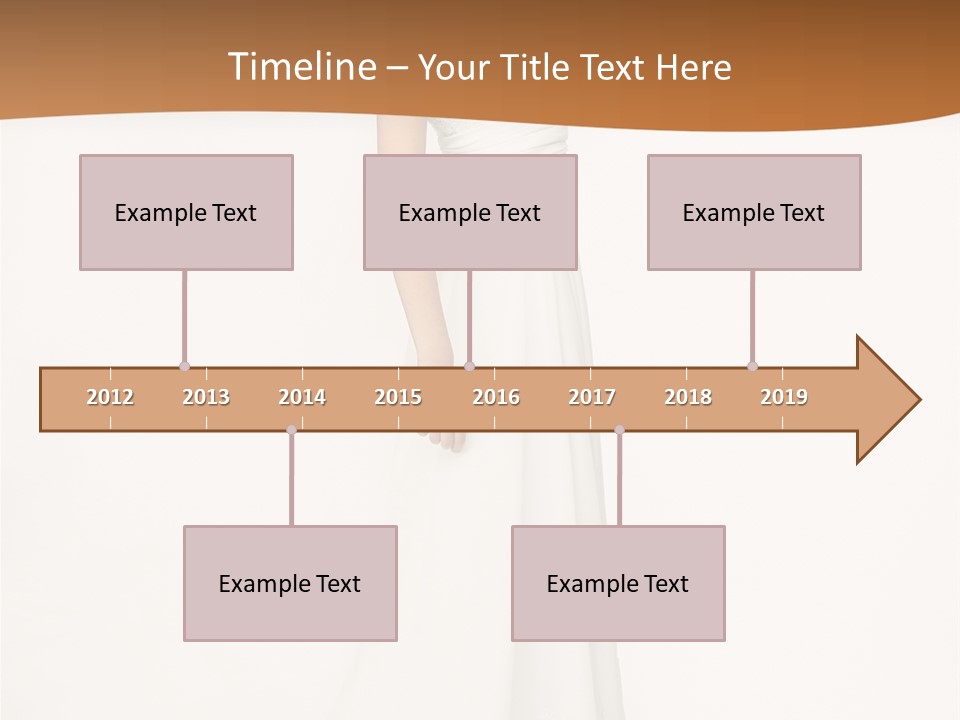 Timeline – Your Title Text Here

Example Text

Example Text

Example Text

2012 2013 2014 2015 2016 2017 2018 2019

Example Text

Example Text